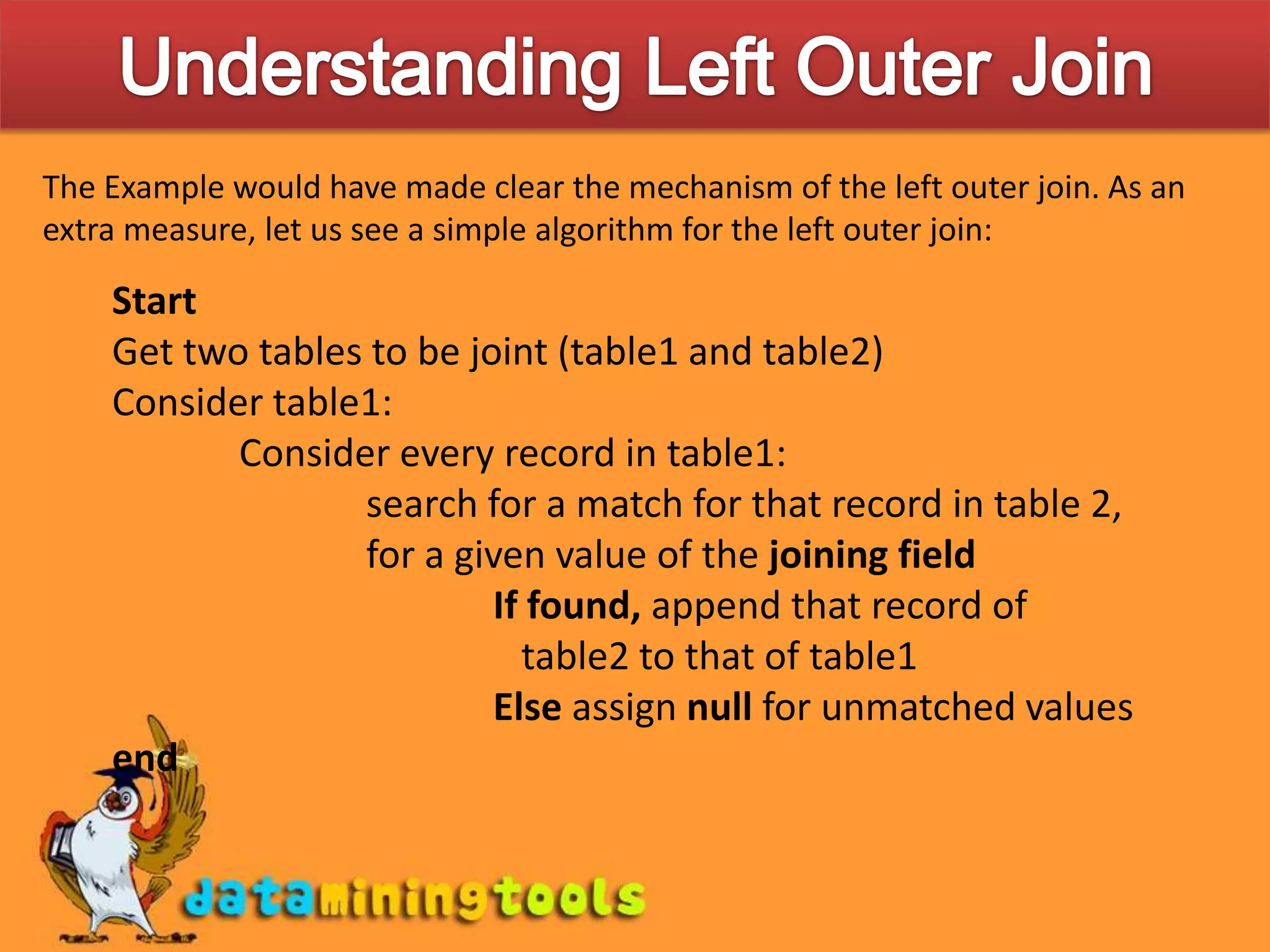 Understanding Left Outer Join

The Example would have made clear the mechanism of the left outer join. As an extra measure, let us see a simple algorithm for the left outer join:

Start
Get two tables to be joint (table1 and table2)
Consider table1:
Consider every record in table1:
search for a match for that record in table 2, for a given value of the joining field
If found, append that record of table2 to that of table1
Else assign null for unmatched values
end

dataminingtools